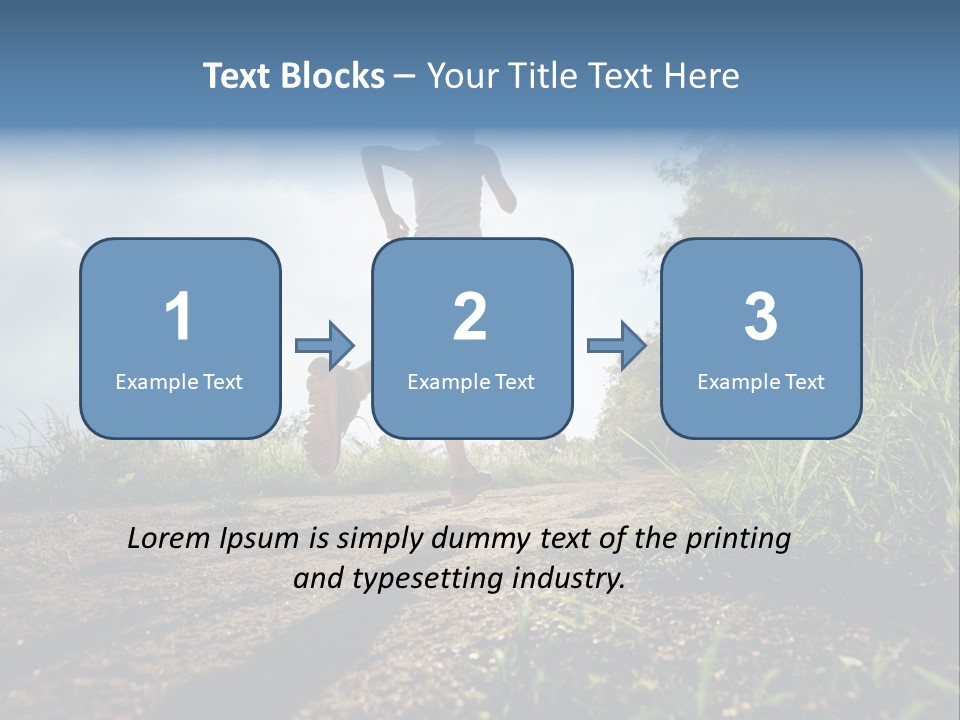 Text Blocks – Your Title Text Here

1
Example Text

2
Example Text

3
Example Text

Lorem Ipsum is simply dummy text of the printing and typesetting industry.